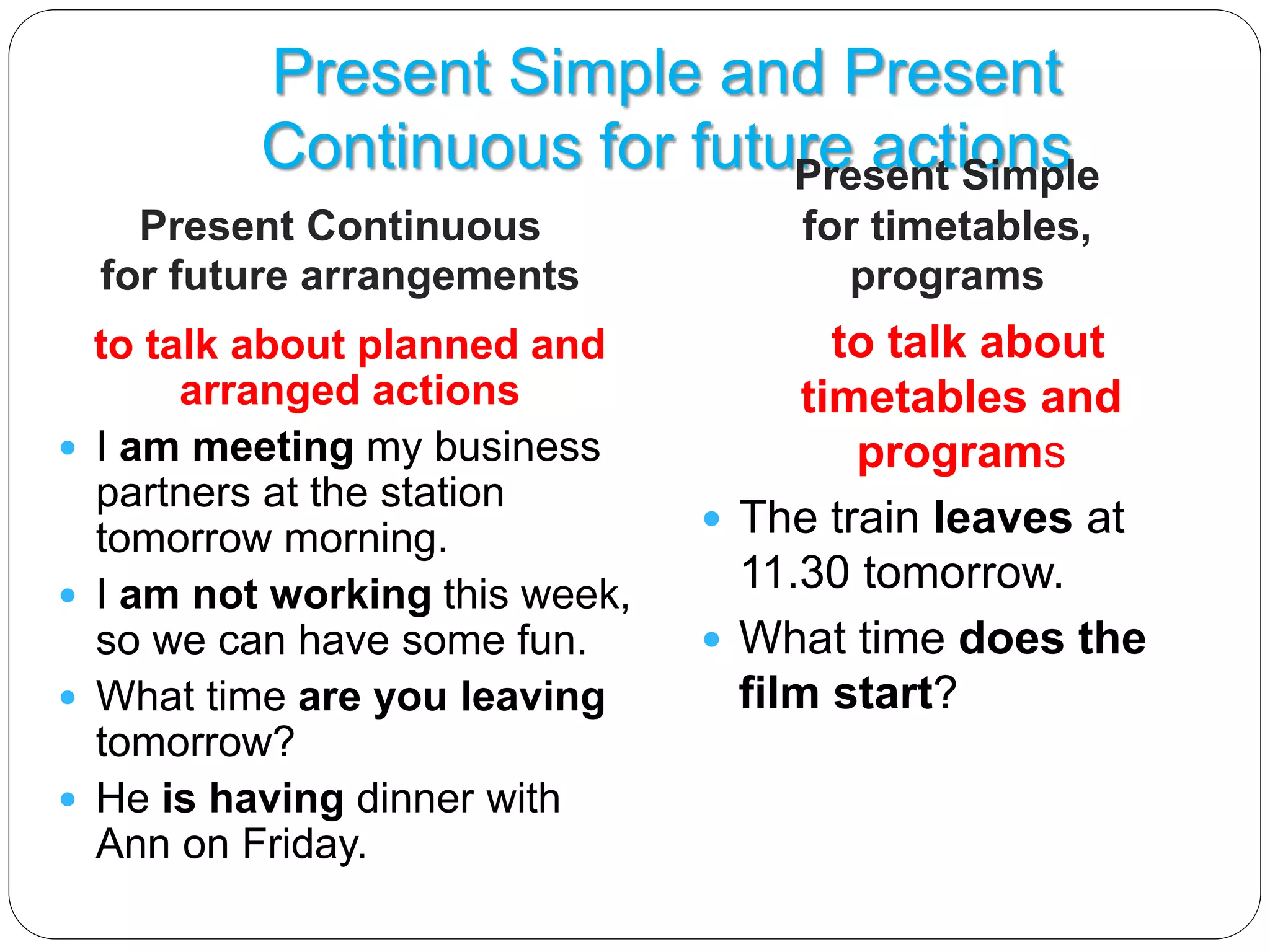 Present Simple and Present Continuous for future actions

Present Continuous for future arrangements

to talk about planned and arranged actions

- I am meeting my business partners at the station tomorrow morning.
- I am not working this week, so we can have some fun.
- What time are you leaving tomorrow?
- He is having dinner with Ann on Friday.

Present Simple for timetables, programs

to talk about timetables and programs

- The train leaves at 11.30 tomorrow.
- What time does the film start?